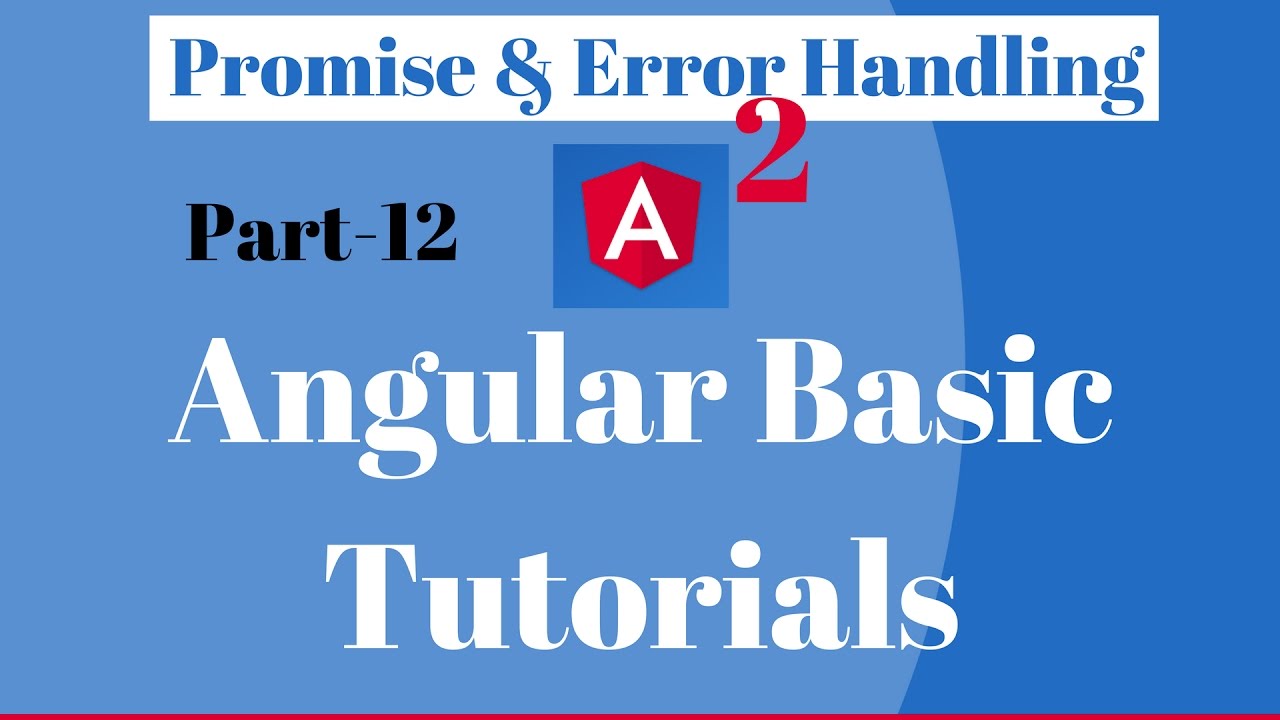 Promise & Error Handling

Part-12

A

2

Angular Basic Tutorials